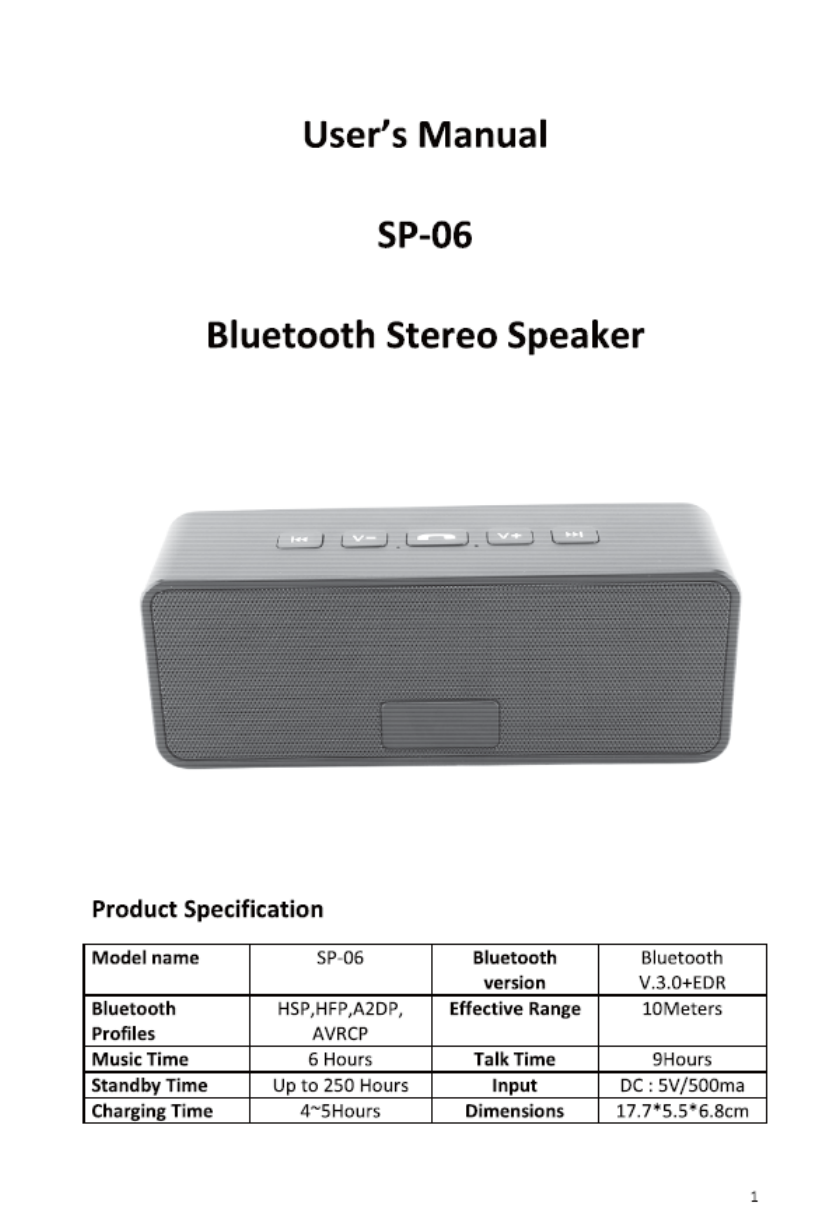 User's Manual

SP-06

Bluetooth Stereo Speaker

V− V+

Product Specification

| Model name | SP-06 | Bluetooth version | Bluetooth V.3.0+EDR |
|---|---|---|---|
| Bluetooth Profiles | HSP,HFP,A2DP, AVRCP | Effective Range | 10Meters |
| Music Time | 6 Hours | Talk Time | 9Hours |
| Standby Time | Up to 250 Hours | Input | DC : 5V/500ma |
| Charging Time | 4~5Hours | Dimensions | 17.7*5.5*6.8cm |

1